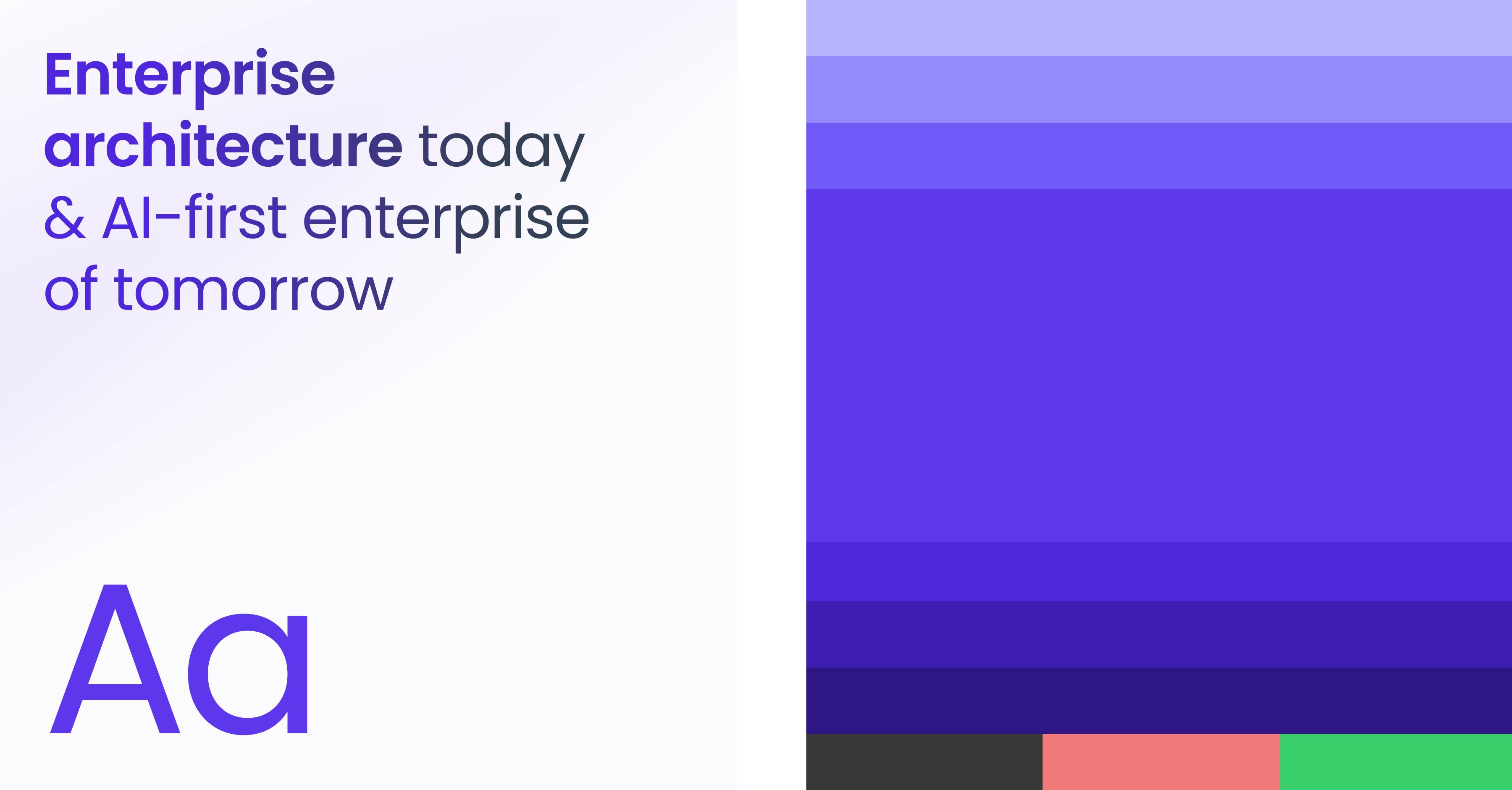 Enterprise architecture today & AI-first enterprise of tomorrow

Aa